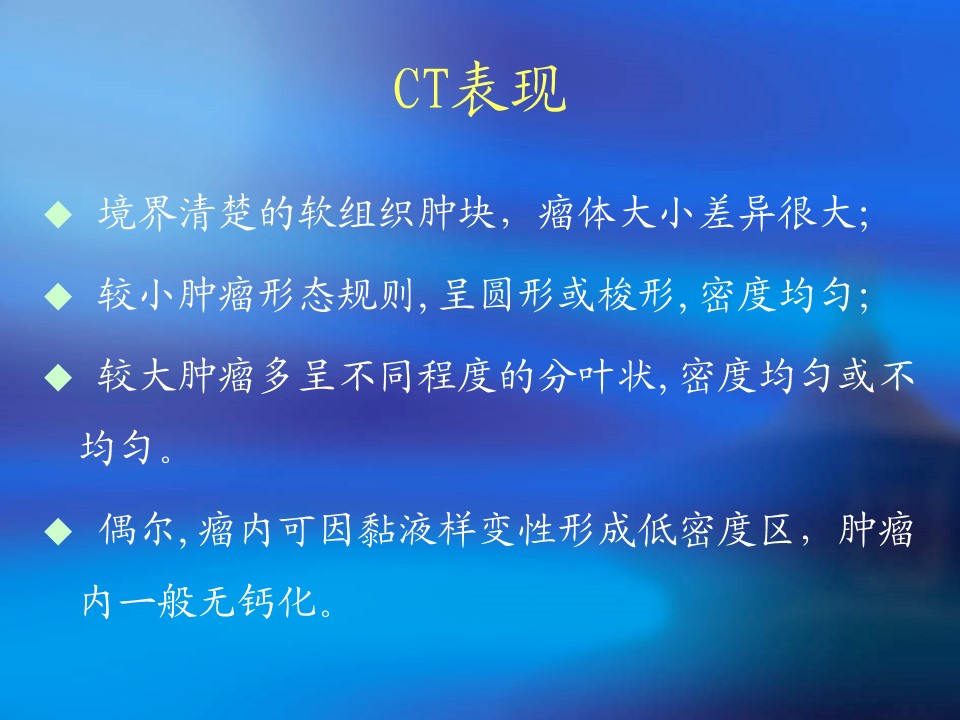 CT表现

◆ 境界清楚的软组织肿块，瘤体大小差异很大;

◆ 较小肿瘤形态规则,呈圆形或梭形,密度均匀;

◆ 较大肿瘤多呈不同程度的分叶状,密度均匀或不均匀。

◆ 偶尔,瘤内可因黏液样变性形成低密度区，肿瘤内一般无钙化。